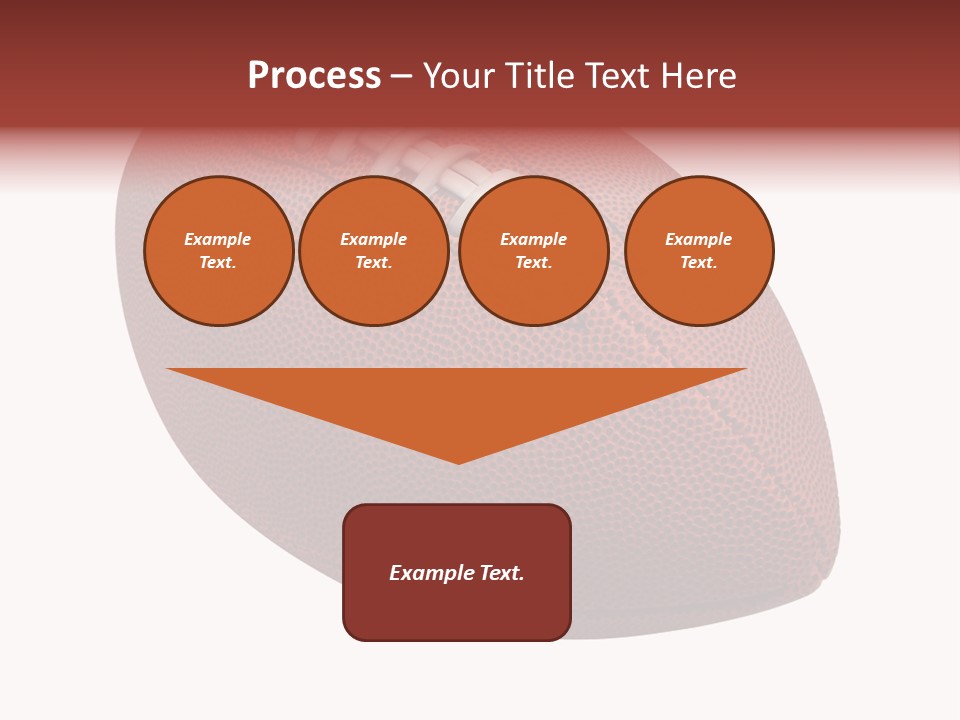 Process – Your Title Text Here

Example Text.

Example Text.

Example Text.

Example Text.

Example Text.